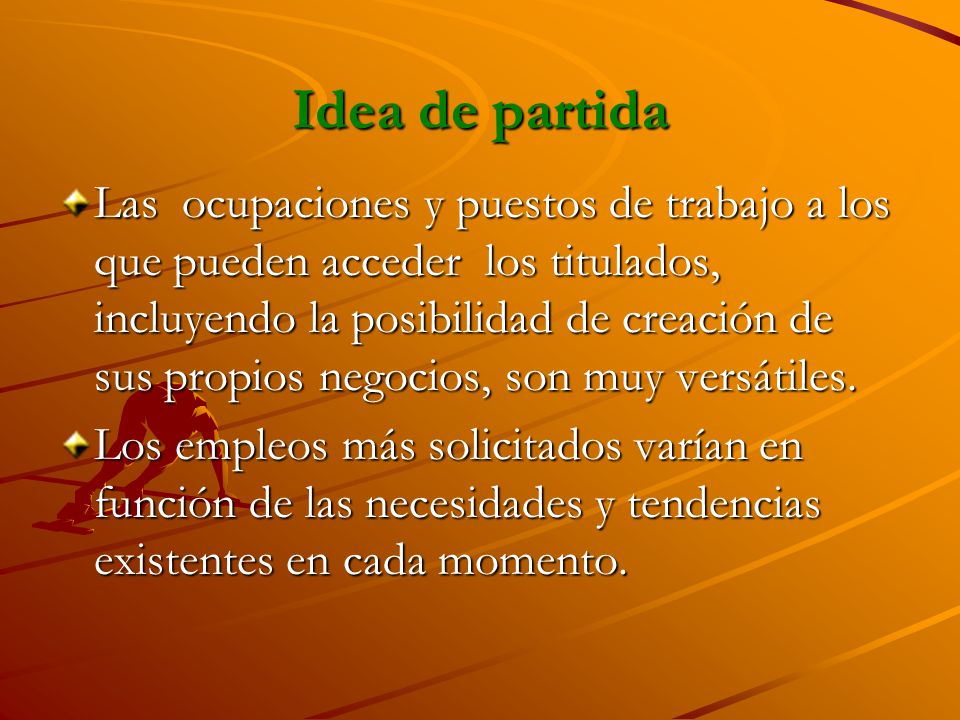 Idea de partida

Las ocupaciones y puestos de trabajo a los que pueden acceder los titulados, incluyendo la posibilidad de creación de sus propios negocios, son muy versátiles.

Los empleos más solicitados varían en función de las necesidades y tendencias existentes en cada momento.